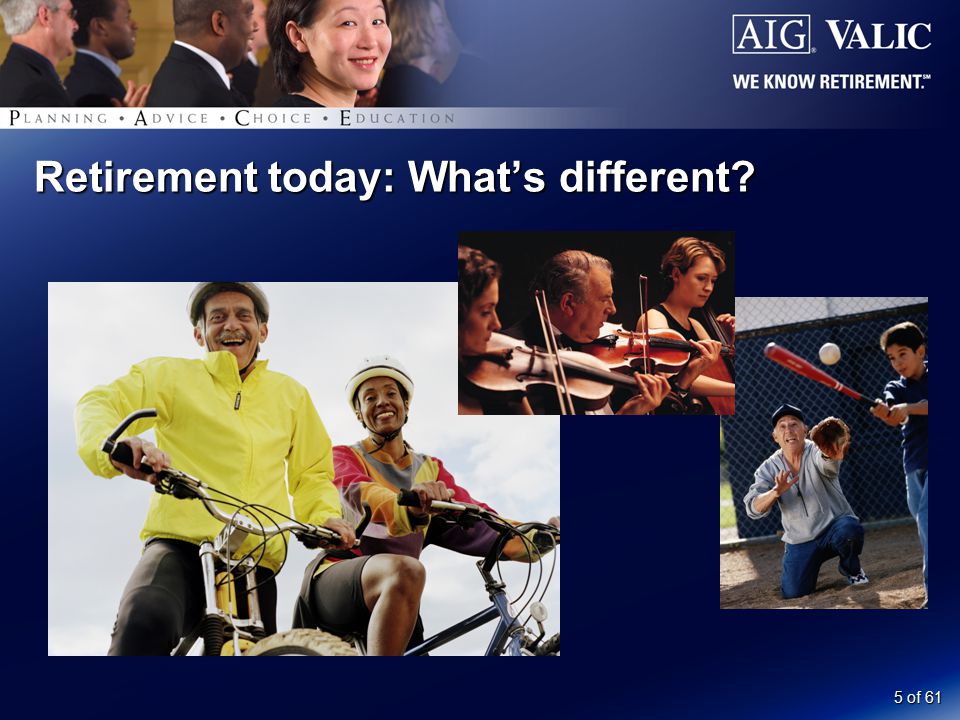 AIG VALIC
WE KNOW RETIREMENT.℠

PLANNING • ADVICE • CHOICE • EDUCATION

Retirement today: What's different?

5 of 61